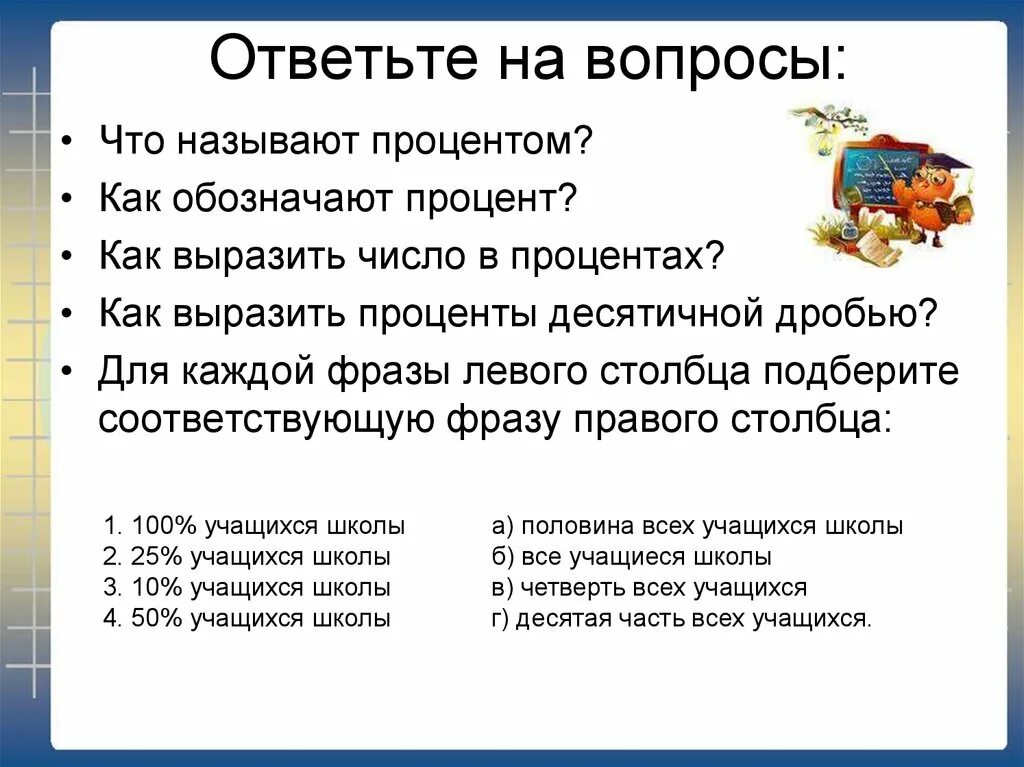 Ответьте на вопросы:

• Что называют процентом?
• Как обозначают процент?
• Как выразить число в процентах?
• Как выразить проценты десятичной дробью?
• Для каждой фразы левого столбца подберите соответствующую фразу правого столбца:

1. 100% учащихся школы
2. 25% учащихся школы
3. 10% учащихся школы
4. 50% учащихся школы

а) половина всех учащихся школы
б) все учащиеся школы
в) четверть всех учащихся
г) десятая часть всех учащихся.